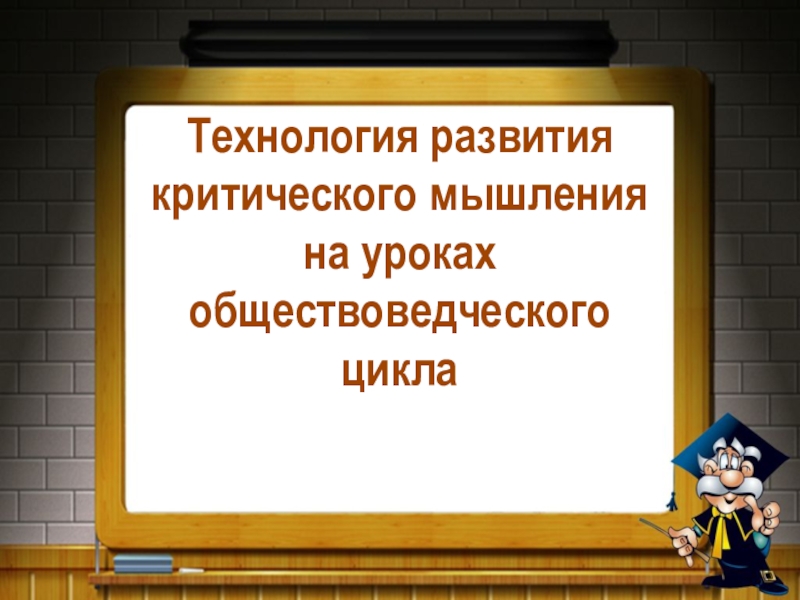 Технология развития критического мышления на уроках обществоведческого цикла